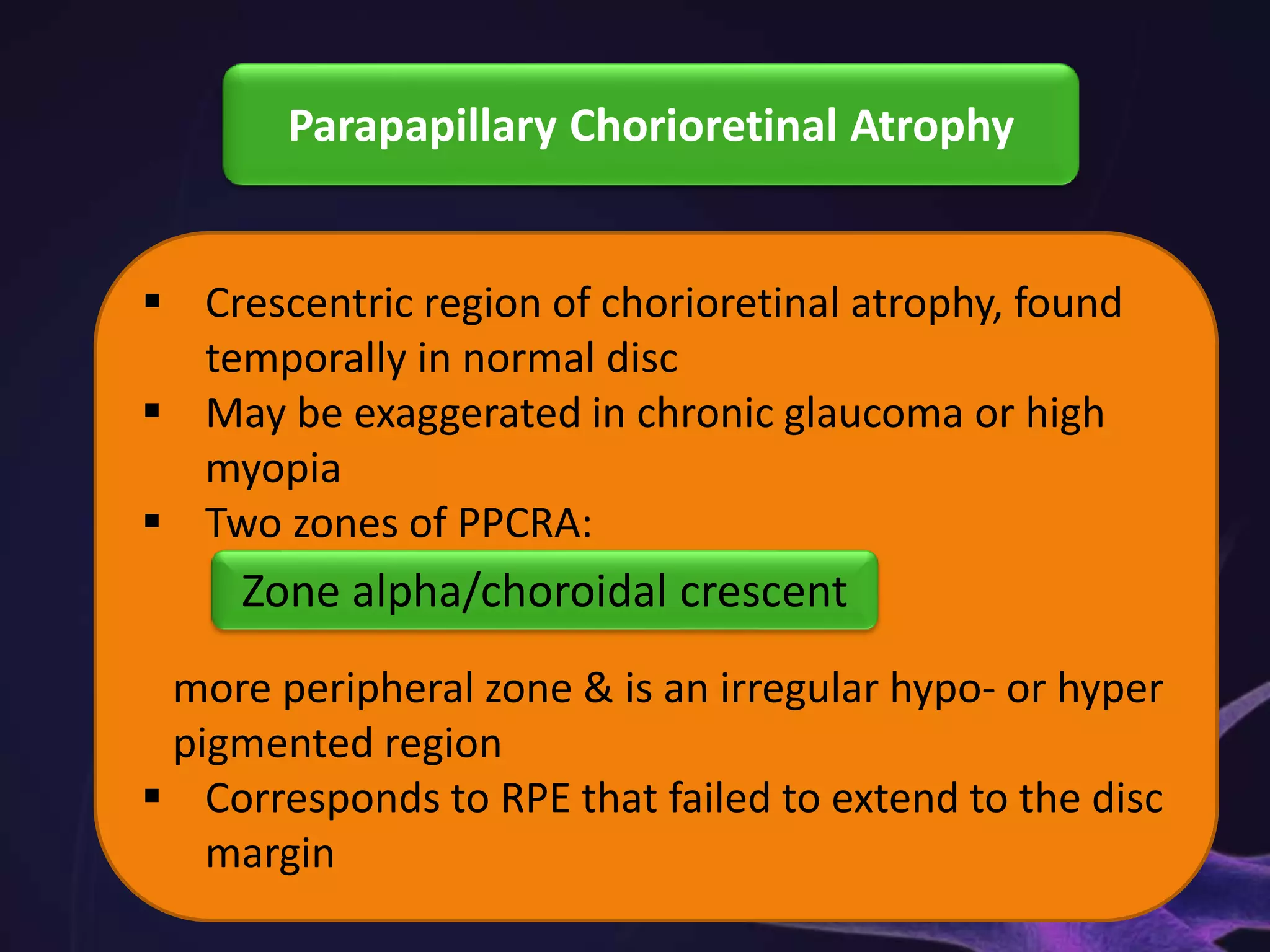 Parapapillary Chorioretinal Atrophy

▪ Crescentric region of chorioretinal atrophy, found temporally in normal disc

▪ May be exaggerated in chronic glaucoma or high myopia

▪ Two zones of PPCRA:

Zone alpha/choroidal crescent

more peripheral zone & is an irregular hypo- or hyper pigmented region

▪ Corresponds to RPE that failed to extend to the disc margin